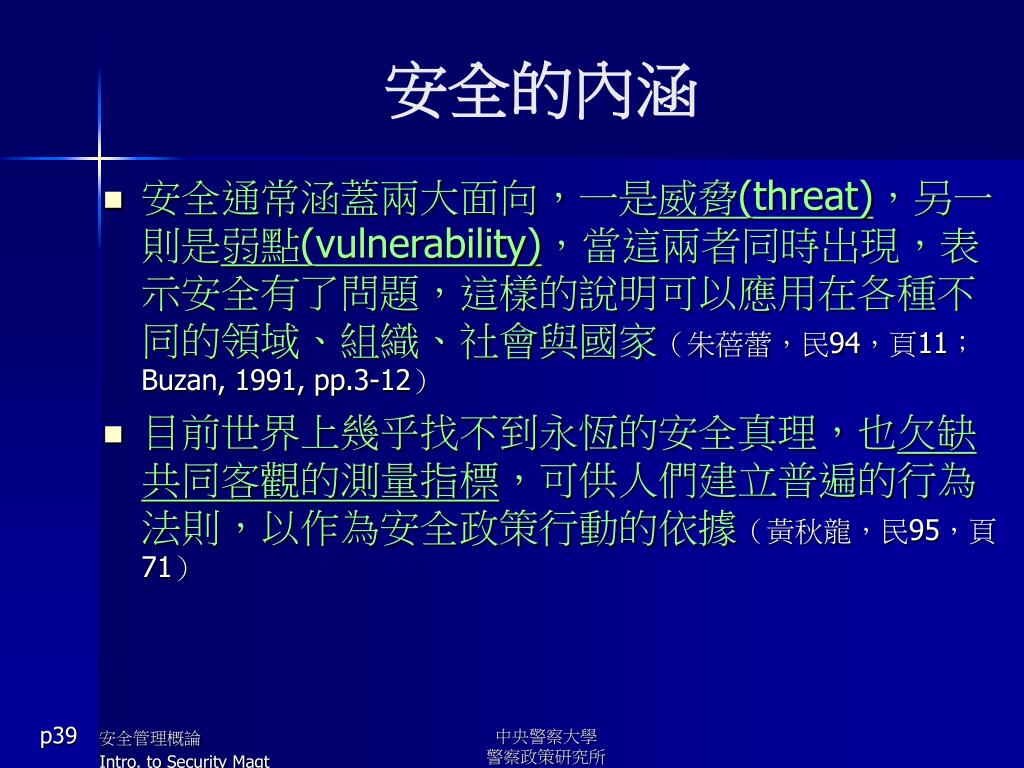 安全的內涵

安全通常涵蓋兩大面向，一是威脅(threat)，另一則是弱點(vulnerability)，當這兩者同時出現，表示安全有了問題，這樣的說明可以應用在各種不同的領域、組織、社會與國家（朱蓓蕾，民94，頁11；Buzan, 1991, pp.3-12）

目前世界上幾乎找不到永恆的安全真理，也欠缺共同客觀的測量指標，可供人們建立普遍的行為法則，以作為安全政策行動的依據（黃秋龍，民95，頁71）

p39 安全管理概論 Intro. to Security Magt

中央警察大學 警察政策研究所